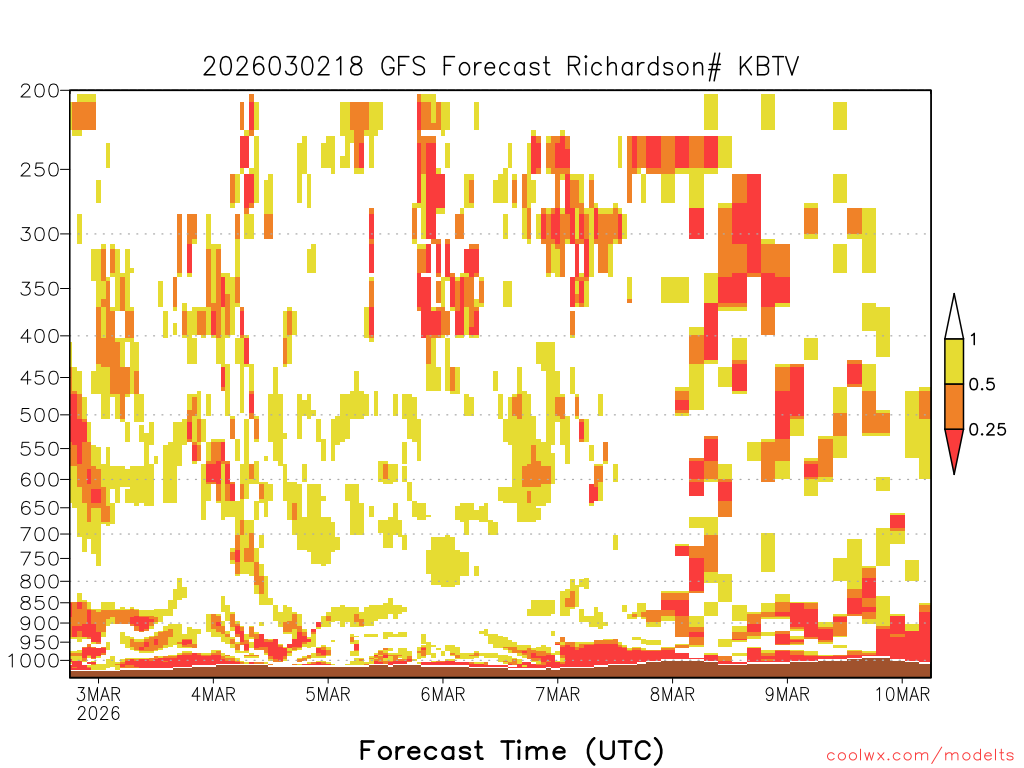 2026030218 GFS Forecast Richardson# KBTV

200
250
300
350
400
450
500
550
600
650
700
750
800
850
900
950
1000

1
0.5
0.25

3MAR
2026
4MAR
5MAR
6MAR
7MAR
8MAR
9MAR
10MAR

Forecast Time (UTC)

coolwx.com/modelts